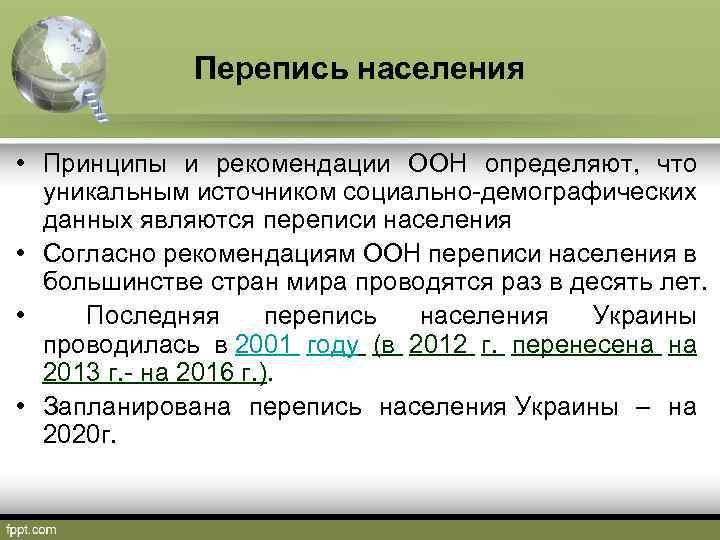 Перепись населения

• Принципы и рекомендации ООН определяют, что уникальным источником социально-демографических данных являются переписи населения

• Согласно рекомендациям ООН переписи населения в большинстве стран мира проводятся раз в десять лет.

• Последняя перепись населения Украины проводилась в 2001 году (в 2012 г. перенесена на 2013 г.- на 2016 г.).

• Запланирована перепись населения Украины – на 2020г.

fppt.com